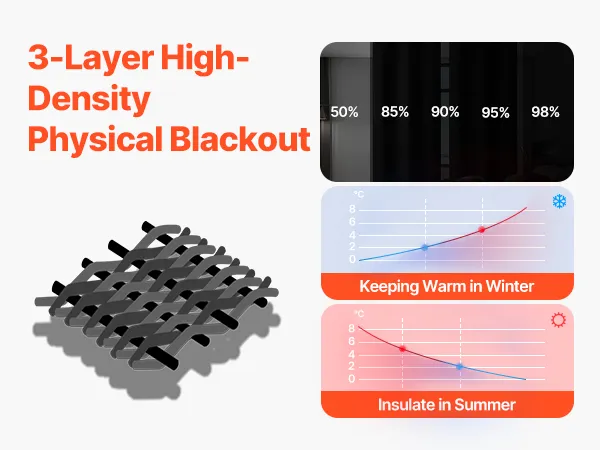 3-Layer High-Density Physical Blackout

50% 85% 90% 95% 98%

°C
8
6
4
2
0

Keeping Warm in Winter

°C
8
6
4
2
0

Insulate in Summer